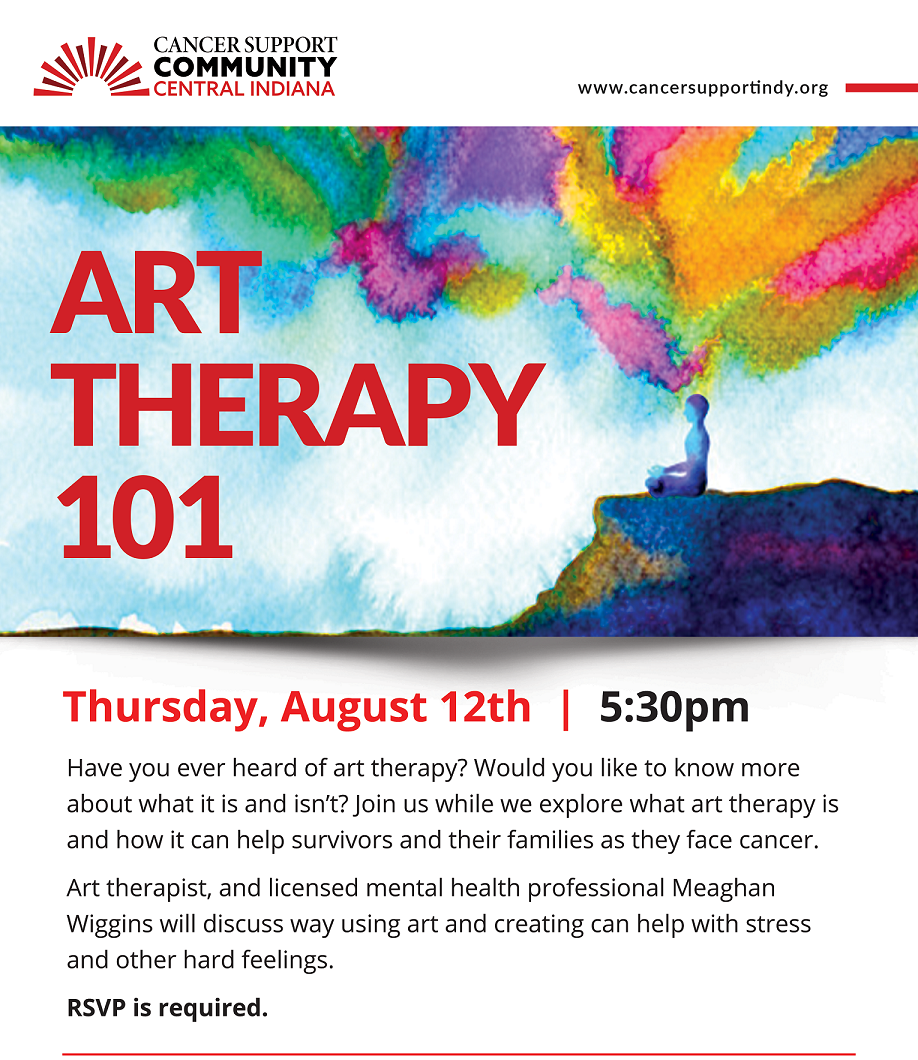 CANCER SUPPORT
COMMUNITY
CENTRAL INDIANA

www.cancersupportindy.org

ART THERAPY 101

Thursday, August 12th | 5:30pm

Have you ever heard of art therapy? Would you like to know more about what it is and isn't? Join us while we explore what art therapy is and how it can help survivors and their families as they face cancer.

Art therapist, and licensed mental health professional Meaghan Wiggins will discuss way using art and creating can help with stress and other hard feelings.

RSVP is required.